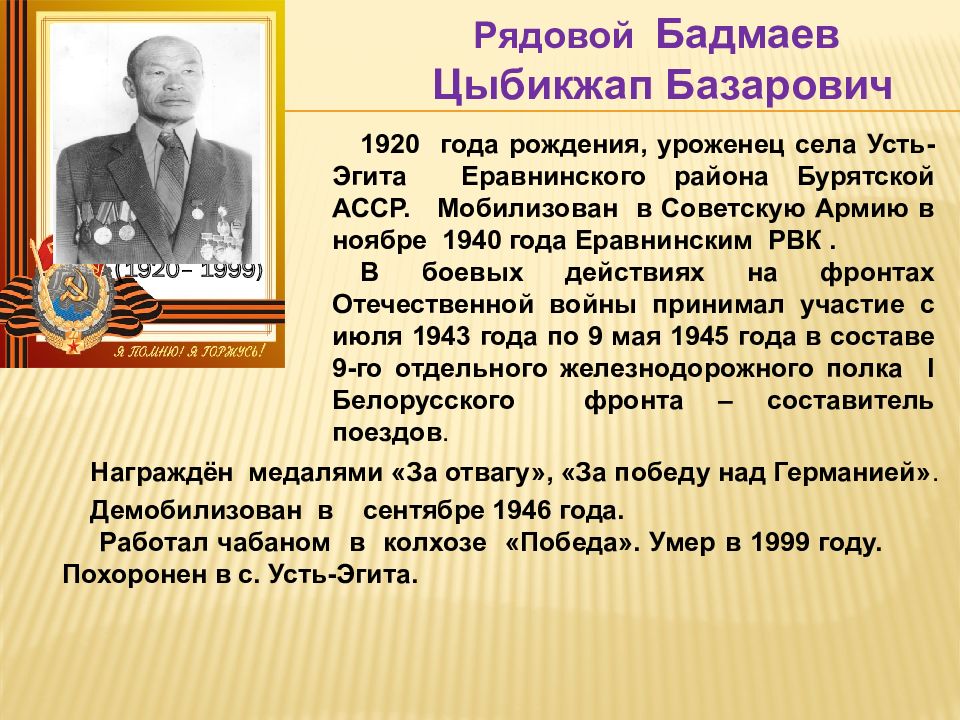 (1920– 1999)

Я ПОМНЮ! Я ГОРЖУСЬ!

Рядовой Бадмаев Цыбикжап Базарович

1920 года рождения, уроженец села Усть-Эгита Еравнинского района Бурятской АССР. Мобилизован в Советскую Армию в ноябре 1940 года Еравнинским РВК .

В боевых действиях на фронтах Отечественной войны принимал участие с июля 1943 года по 9 мая 1945 года в составе 9-го отдельного железнодорожного полка I Белорусского фронта – составитель поездов.

Награждён медалями «За отвагу», «За победу над Германией».

Демобилизован в сентябре 1946 года.

Работал чабаном в колхозе «Победа». Умер в 1999 году. Похоронен в с. Усть-Эгита.